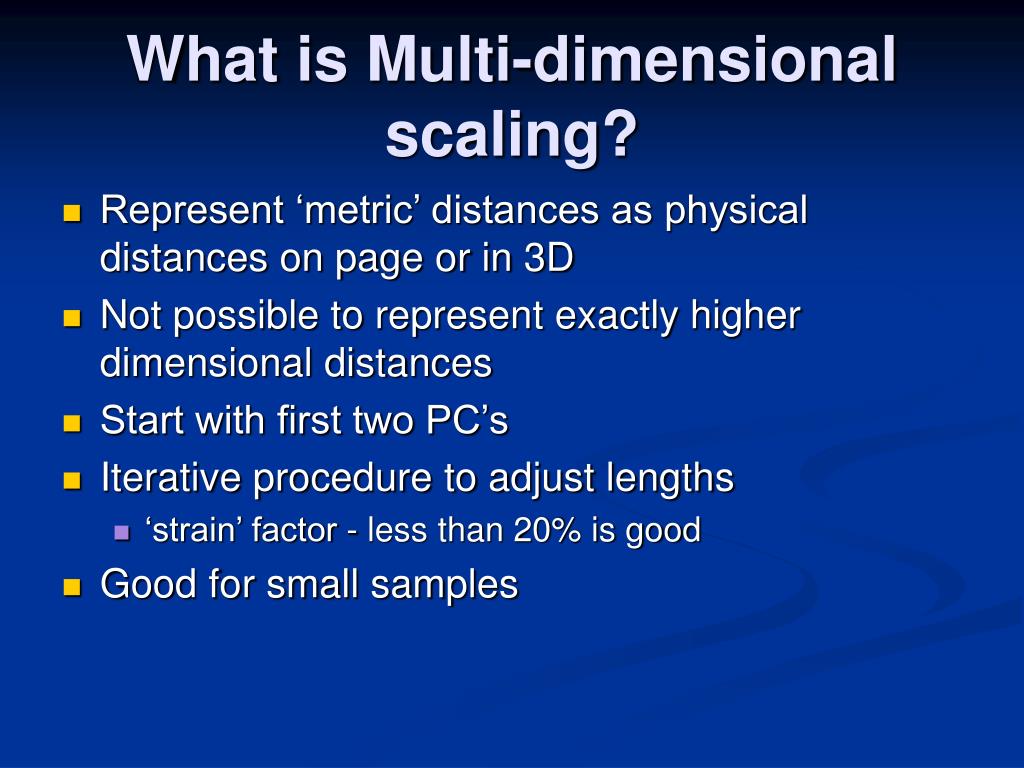 What is Multi-dimensional scaling?

- Represent ‘metric’ distances as physical distances on page or in 3D
- Not possible to represent exactly higher dimensional distances
- Start with first two PC’s
- Iterative procedure to adjust lengths
  - ‘strain’ factor - less than 20% is good
- Good for small samples